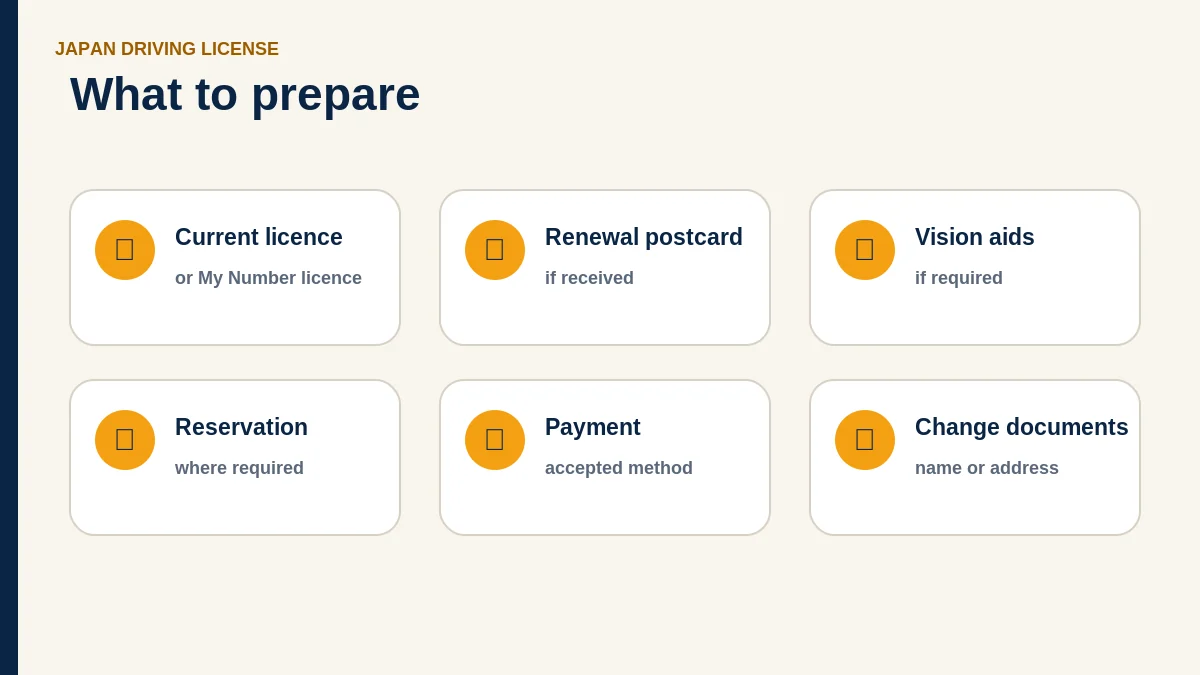 JAPAN DRIVING LICENSE

What to prepare

Current licence
or My Number licence

Renewal postcard
if received

Vision aids
if required

Reservation
where required

Payment
accepted method

Change documents
name or address